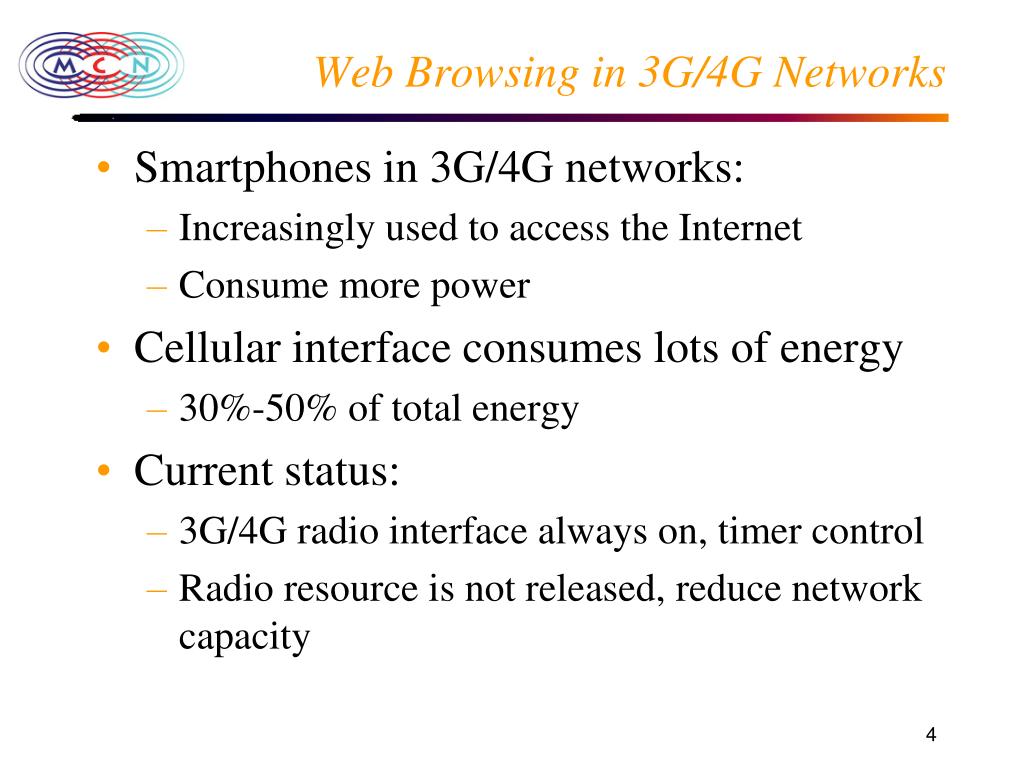 M C N

Web Browsing in 3G/4G Networks

• Smartphones in 3G/4G networks:
– Increasingly used to access the Internet
– Consume more power

• Cellular interface consumes lots of energy
– 30%-50% of total energy

• Current status:
– 3G/4G radio interface always on, timer control
– Radio resource is not released, reduce network capacity

4